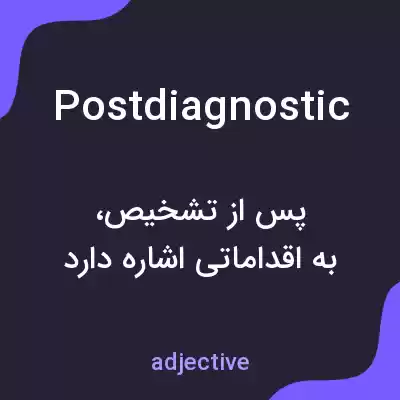 Postdiagnostic

پس از تشخیص،
به اقداماتی اشاره دارد

adjective